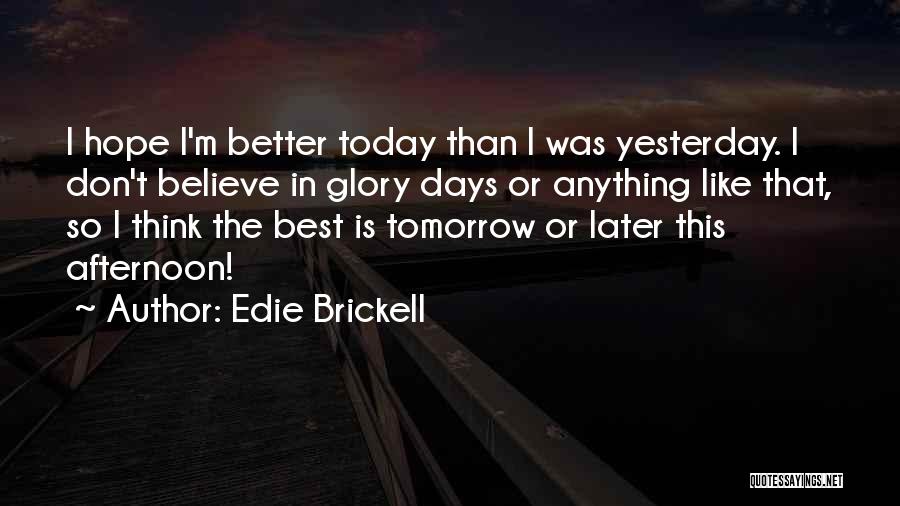 I hope I'm better today than I was yesterday. I don't believe in glory days or anything like that, so I think the best is tomorrow or later this afternoon!

~ Author: Edie Brickell

QUOTESSAYINGS.NET